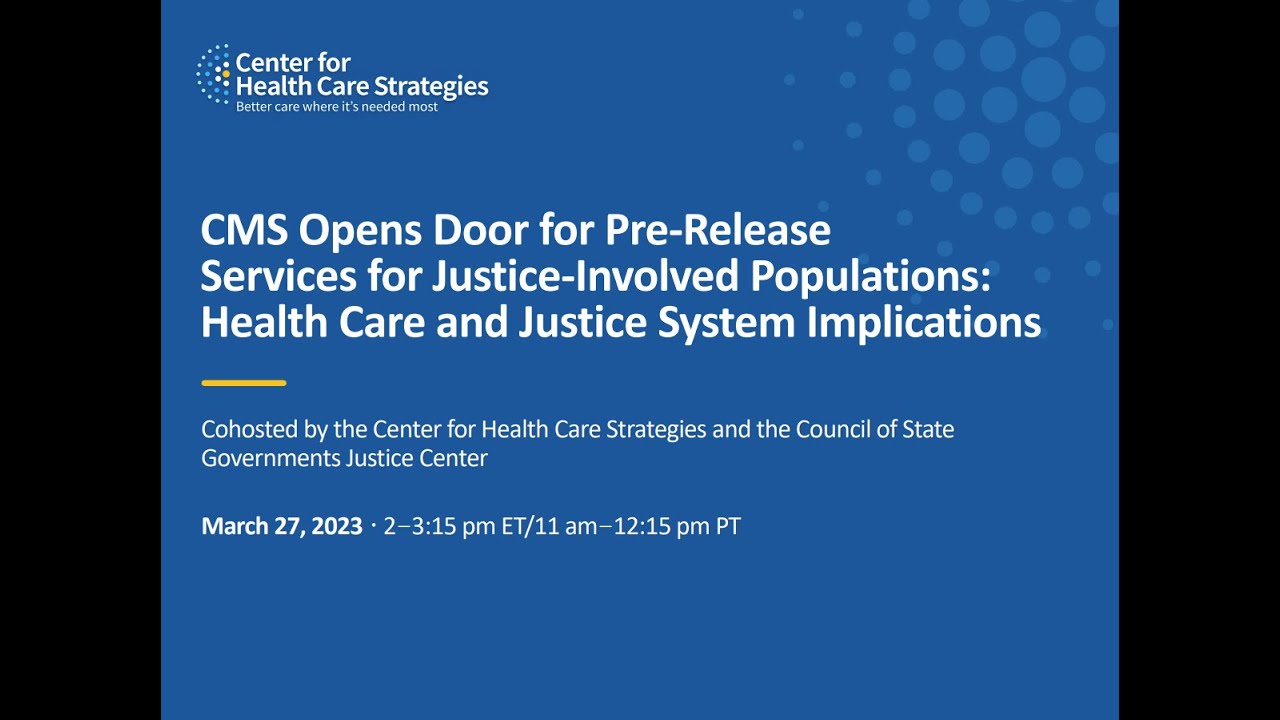 Center for Health Care Strategies
Better care where it's needed most

CMS Opens Door for Pre-Release Services for Justice-Involved Populations: Health Care and Justice System Implications

Cohosted by the Center for Health Care Strategies and the Council of State Governments Justice Center

March 27, 2023 · 2–3:15 pm ET/11 am–12:15 pm PT